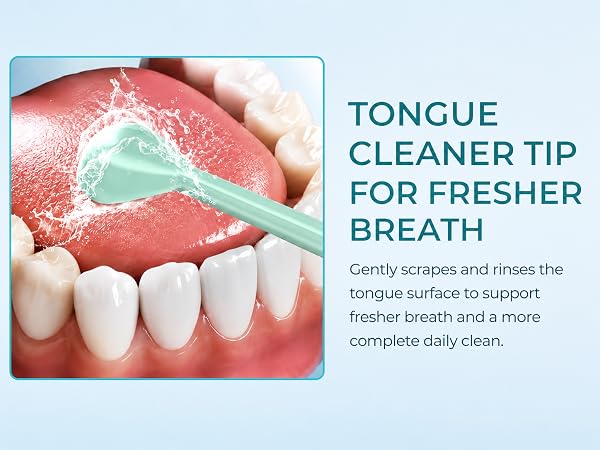 TONGUE CLEANER TIP FOR FRESHER BREATH

Gently scrapes and rinses the tongue surface to support fresher breath and a more complete daily clean.